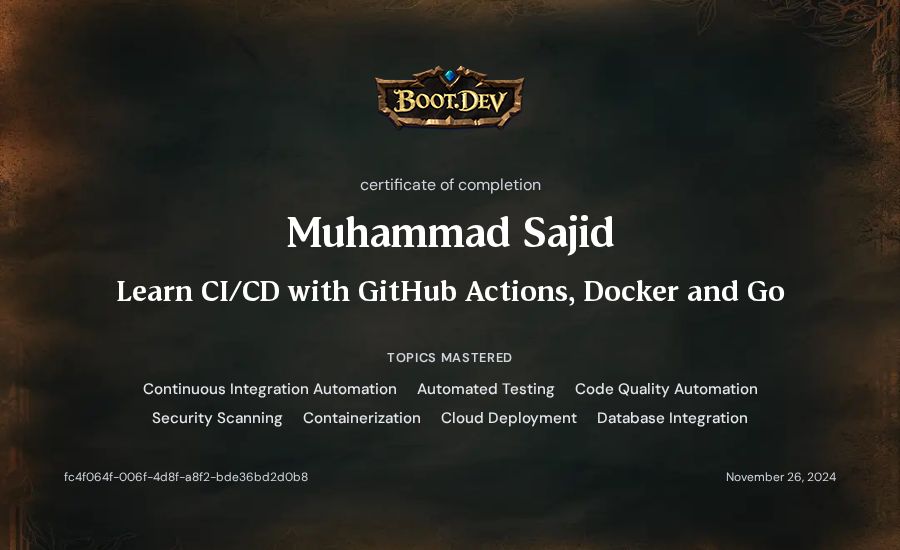 BOOT.DEV

certificate of completion

Muhammad Sajid

Learn CI/CD with GitHub Actions, Docker and Go

TOPICS MASTERED

Continuous Integration Automation Automated Testing Code Quality Automation Security Scanning Containerization Cloud Deployment Database Integration

fc4f064f-006f-4d8f-a8f2-bde36bd2d0b8

November 26, 2024